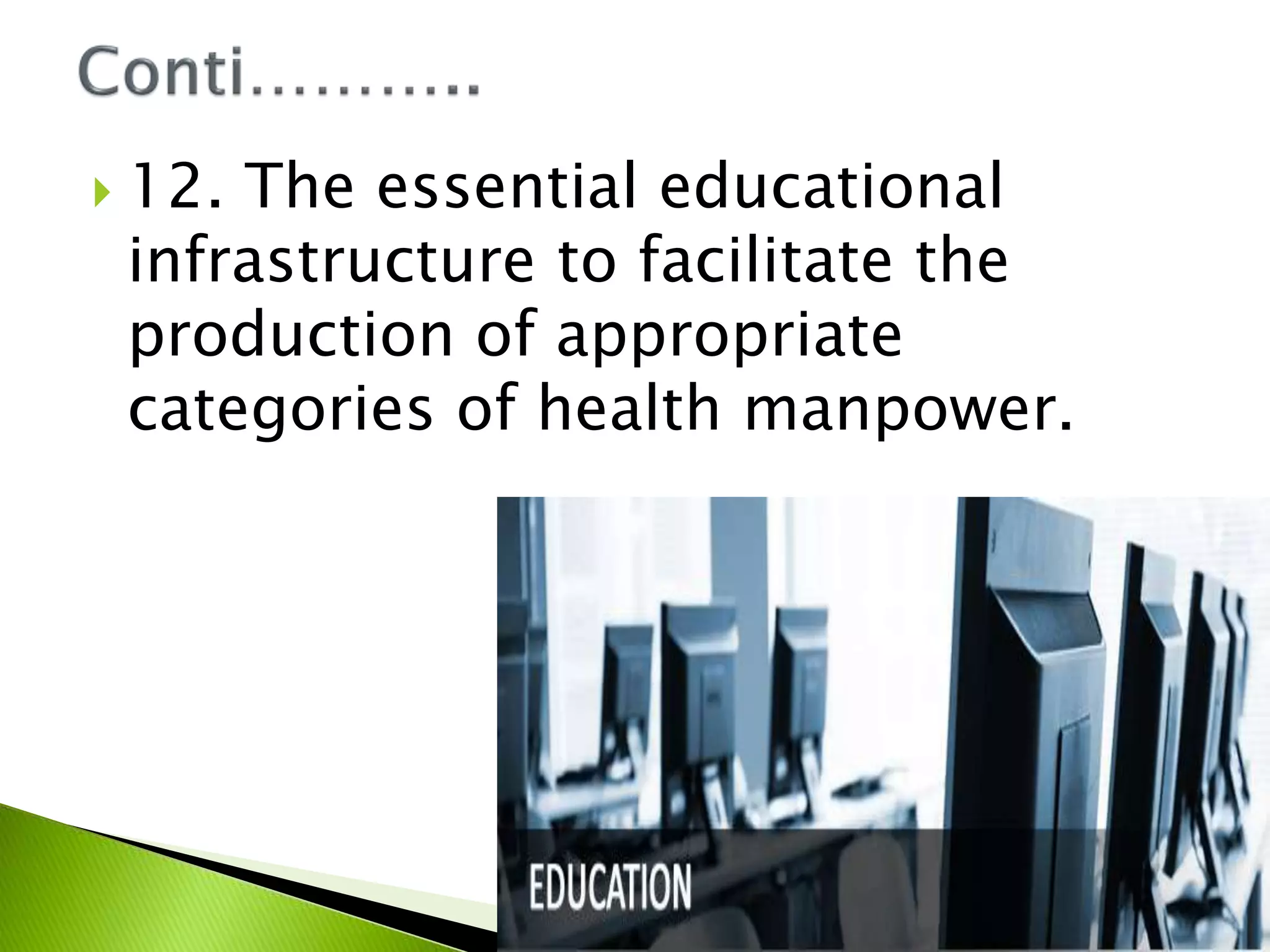 Conti...........

12. The essential educational infrastructure to facilitate the production of appropriate categories of health manpower.

EDUCATION